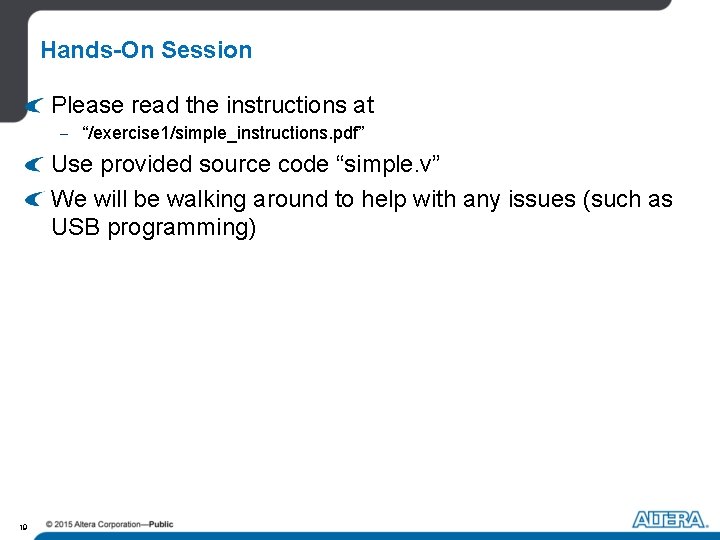 Hands-On Session

Please read the instructions at

– "/exercise1/simple_instructions.pdf"

Use provided source code "simple.v"

We will be walking around to help with any issues (such as USB programming)

19 © 2015 Altera Corporation—Public

ALTERA.